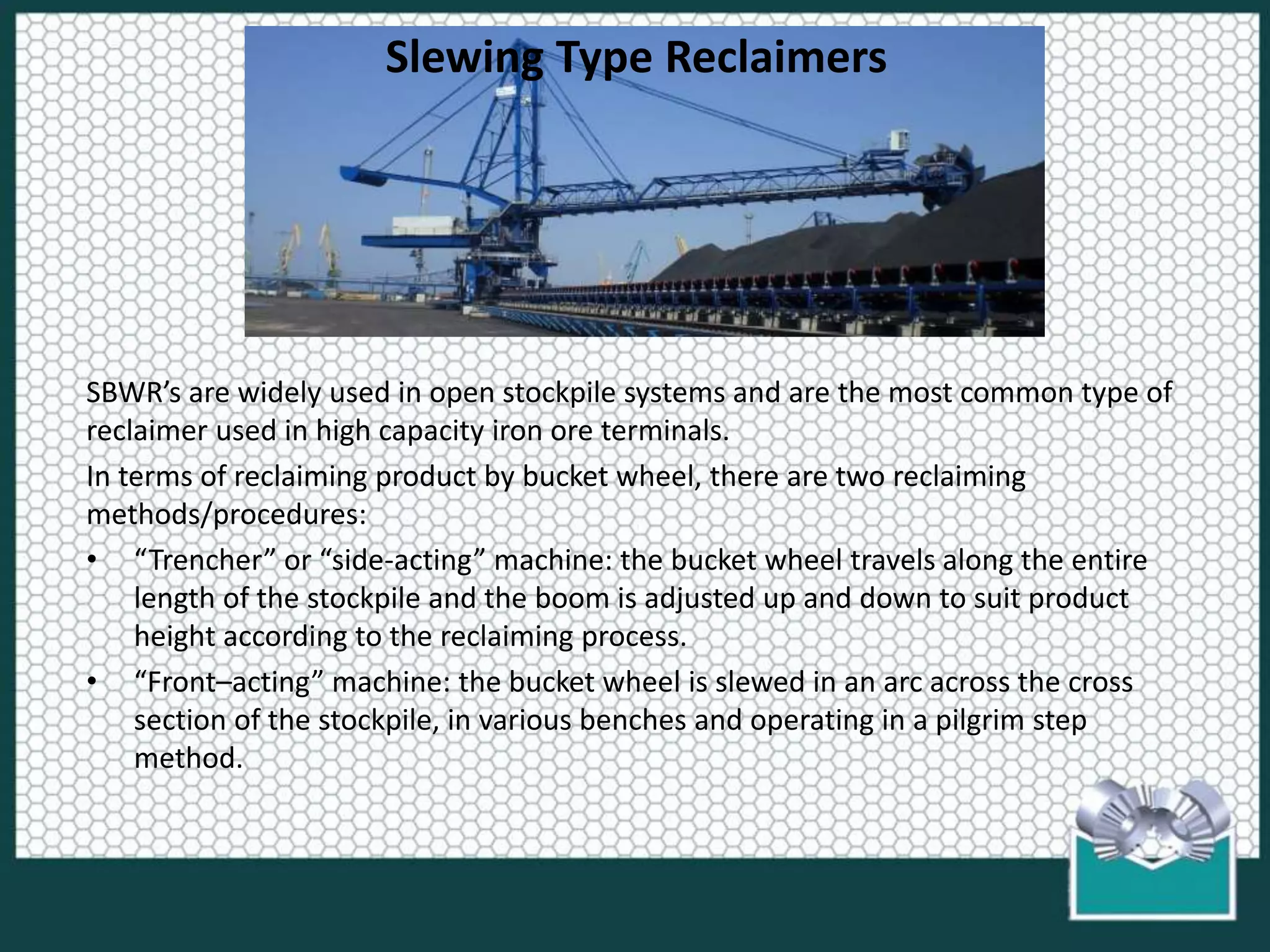 Slewing Type Reclaimers

SBWR’s are widely used in open stockpile systems and are the most common type of reclaimer used in high capacity iron ore terminals.

In terms of reclaiming product by bucket wheel, there are two reclaiming methods/procedures:

• “Trencher” or “side-acting” machine: the bucket wheel travels along the entire length of the stockpile and the boom is adjusted up and down to suit product height according to the reclaiming process.

• “Front–acting” machine: the bucket wheel is slewed in an arc across the cross section of the stockpile, in various benches and operating in a pilgrim step method.